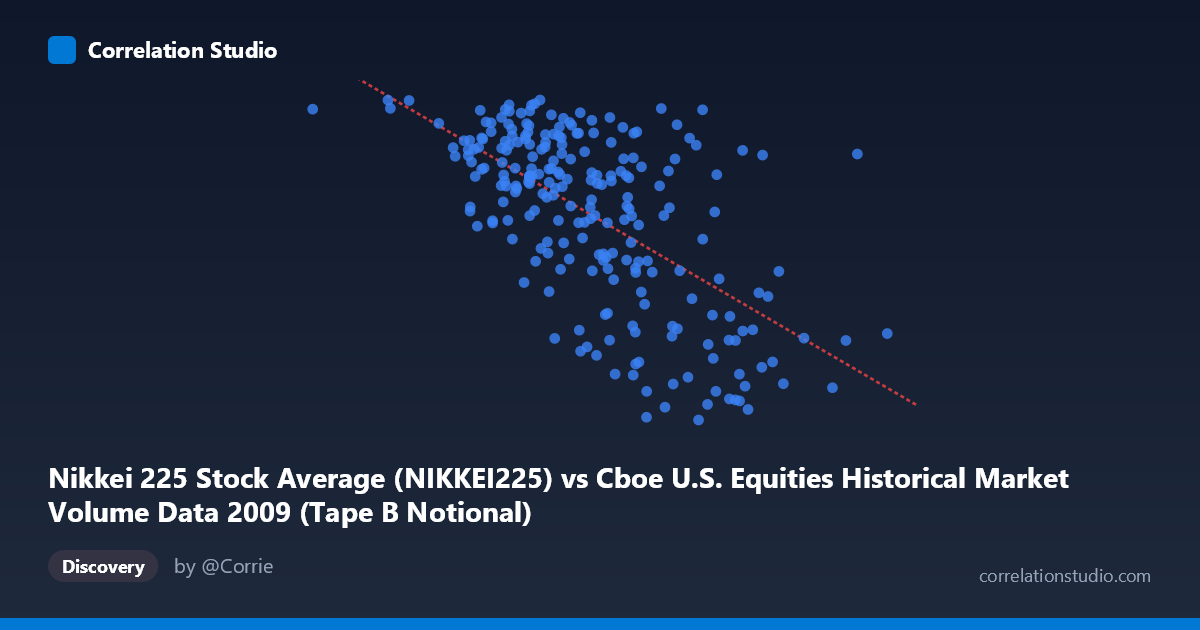 Correlation Studio

Nikkei 225 Stock Average (NIKKEI225) vs Cboe U.S. Equities Historical Market Volume Data 2009 (Tape B Notional)

Discovery

by @Corrie

correlationstudio.com